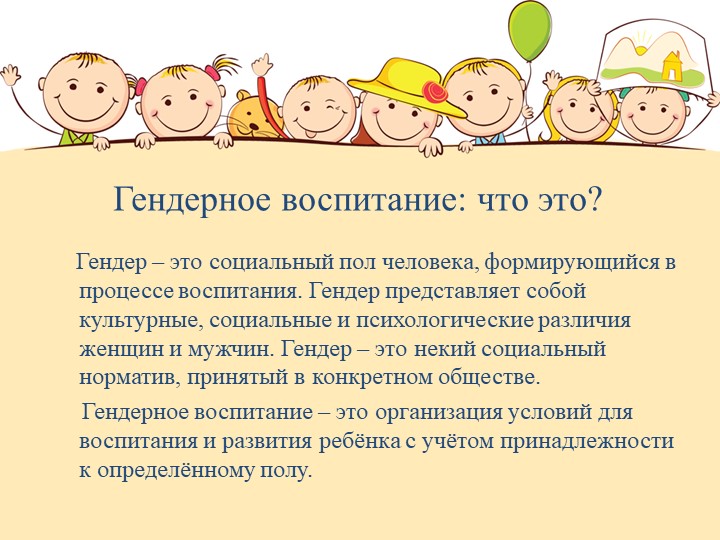 Гендерное воспитание: что это?

Гендер – это социальный пол человека, формирующийся в процессе воспитания. Гендер представляет собой культурные, социальные и психологические различия женщин и мужчин. Гендер – это некий социальный норматив, принятый в конкретном обществе.

Гендерное воспитание – это организация условий для воспитания и развития ребёнка с учётом принадлежности к определённому полу.